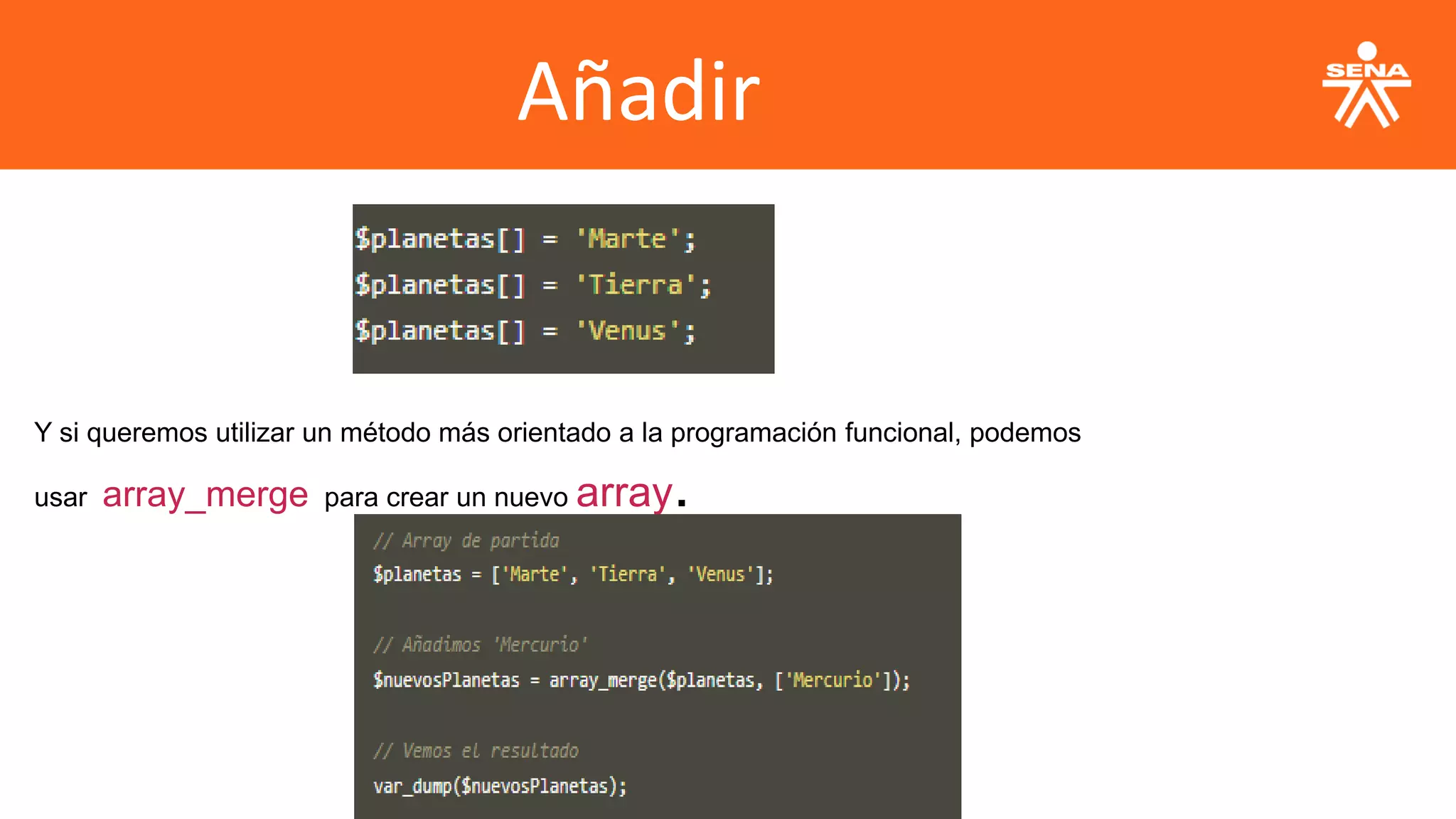 Añadir

SENA

$planetas[] = 'Marte';
$planetas[] = 'Tierra';
$planetas[] = 'Venus';

Y si queremos utilizar un método más orientado a la programación funcional, podemos usar array_merge para crear un nuevo array.

// Array de partida
$planetas = ['Marte', 'Tierra', 'Venus'];

// Añadimos 'Mercurio'
$nuevosPlanetas = array_merge($planetas, ['Mercurio']);

// Vemos el resultado
var_dump($nuevosPlanetas);